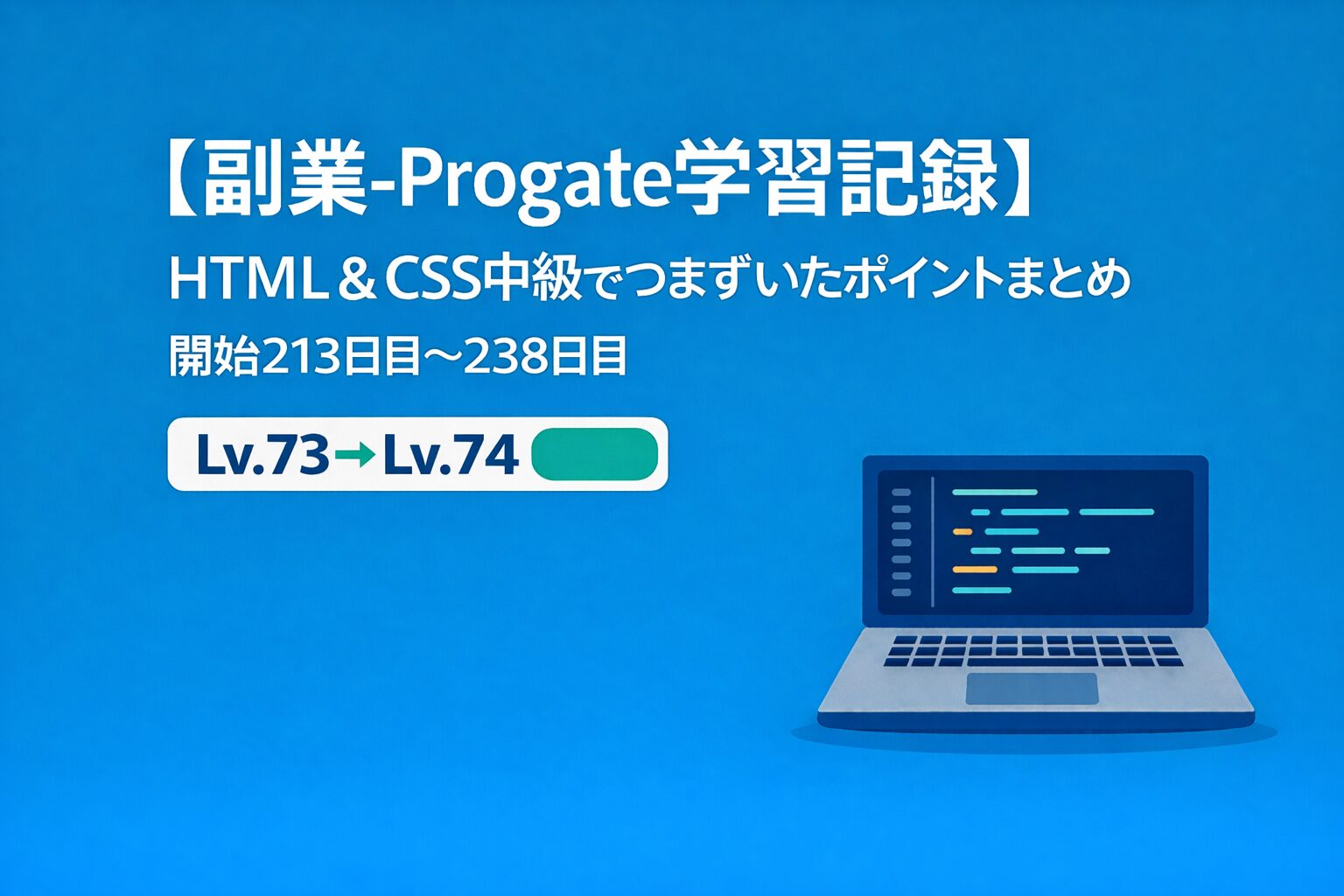 【副業-Progate学習記録】

HTML＆CSS中級でつまずいたポイントまとめ

開始213日目～238日目

Lv.73→Lv.74